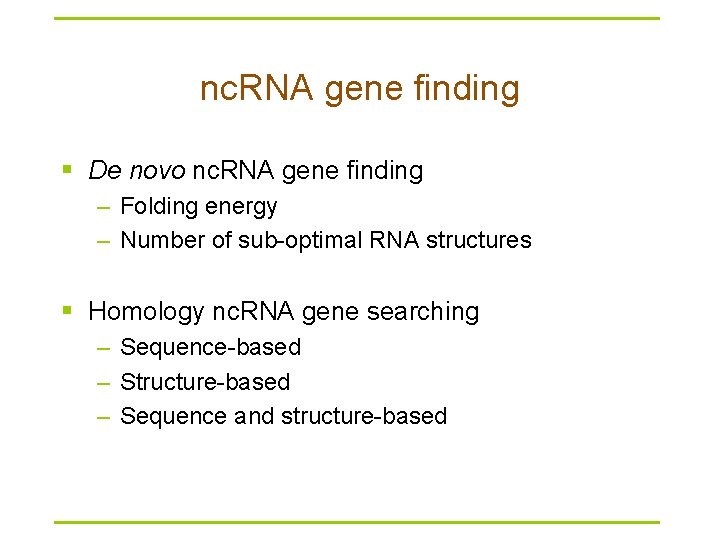 ncRNA gene finding

▪ De novo ncRNA gene finding
– Folding energy
– Number of sub-optimal RNA structures

▪ Homology ncRNA gene searching
– Sequence-based
– Structure-based
– Sequence and structure-based